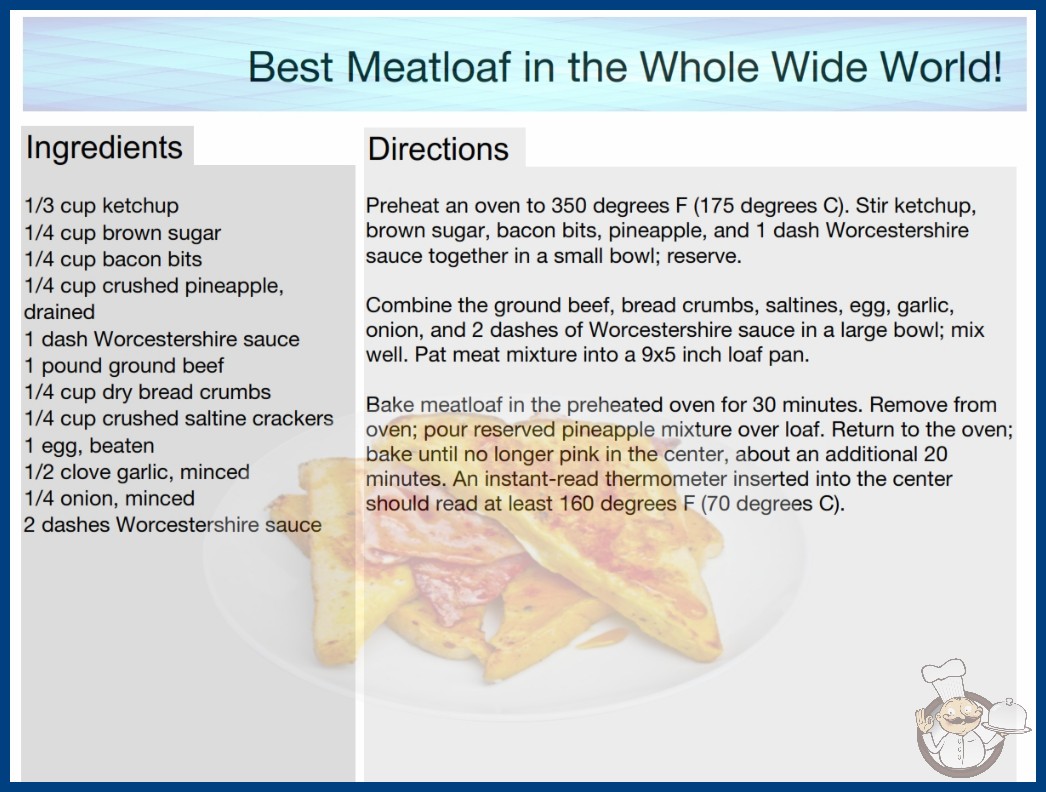 Best Meatloaf in the Whole Wide World!

Ingredients

1/3 cup ketchup
1/4 cup brown sugar
1/4 cup bacon bits
1/4 cup crushed pineapple, drained
1 dash Worcestershire sauce
1 pound ground beef
1/4 cup dry bread crumbs
1/4 cup crushed saltine crackers
1 egg, beaten
1/2 clove garlic, minced
1/4 onion, minced
2 dashes Worcestershire sauce

Directions

Preheat an oven to 350 degrees F (175 degrees C). Stir ketchup, brown sugar, bacon bits, pineapple, and 1 dash Worcestershire sauce together in a small bowl; reserve.

Combine the ground beef, bread crumbs, saltines, egg, garlic, onion, and 2 dashes of Worcestershire sauce in a large bowl; mix well. Pat meat mixture into a 9x5 inch loaf pan.

Bake meatloaf in the preheated oven for 30 minutes. Remove from oven; pour reserved pineapple mixture over loaf. Return to the oven; bake until no longer pink in the center, about an additional 20 minutes. An instant-read thermometer inserted into the center should read at least 160 degrees F (70 degrees C).